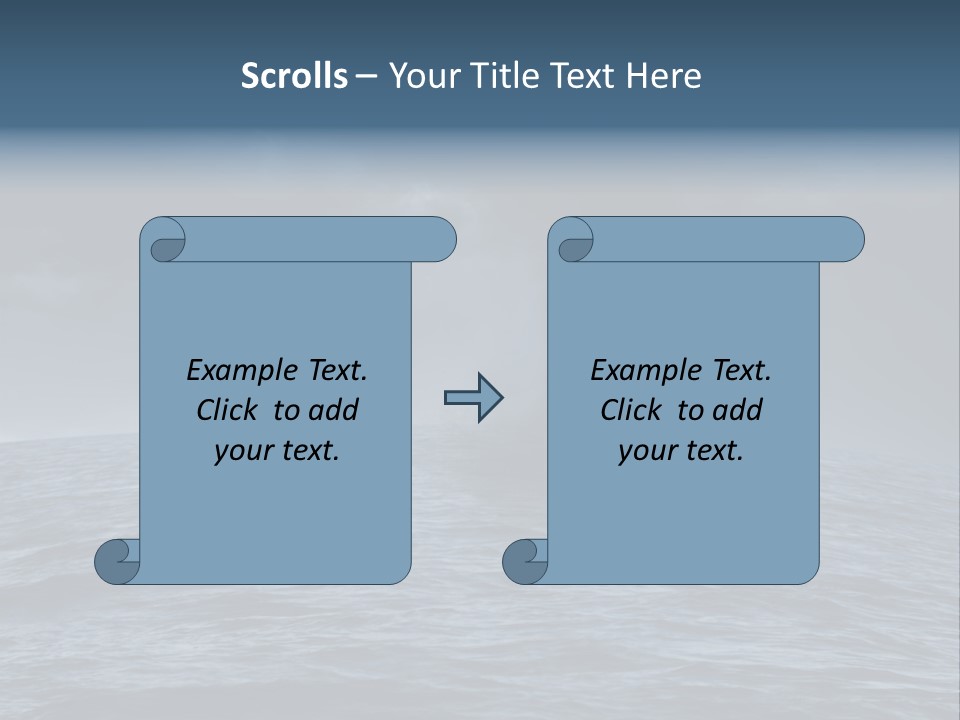 Scrolls – Your Title Text Here

Example Text. Click to add your text.

Example Text. Click to add your text.